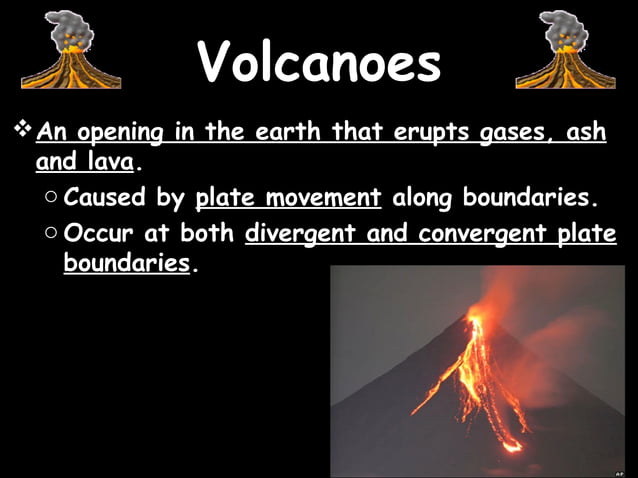 Volcanoes

❖ An opening in the earth that erupts gases, ash and lava.

○ Caused by plate movement along boundaries.

○ Occur at both divergent and convergent plate boundaries.

AP